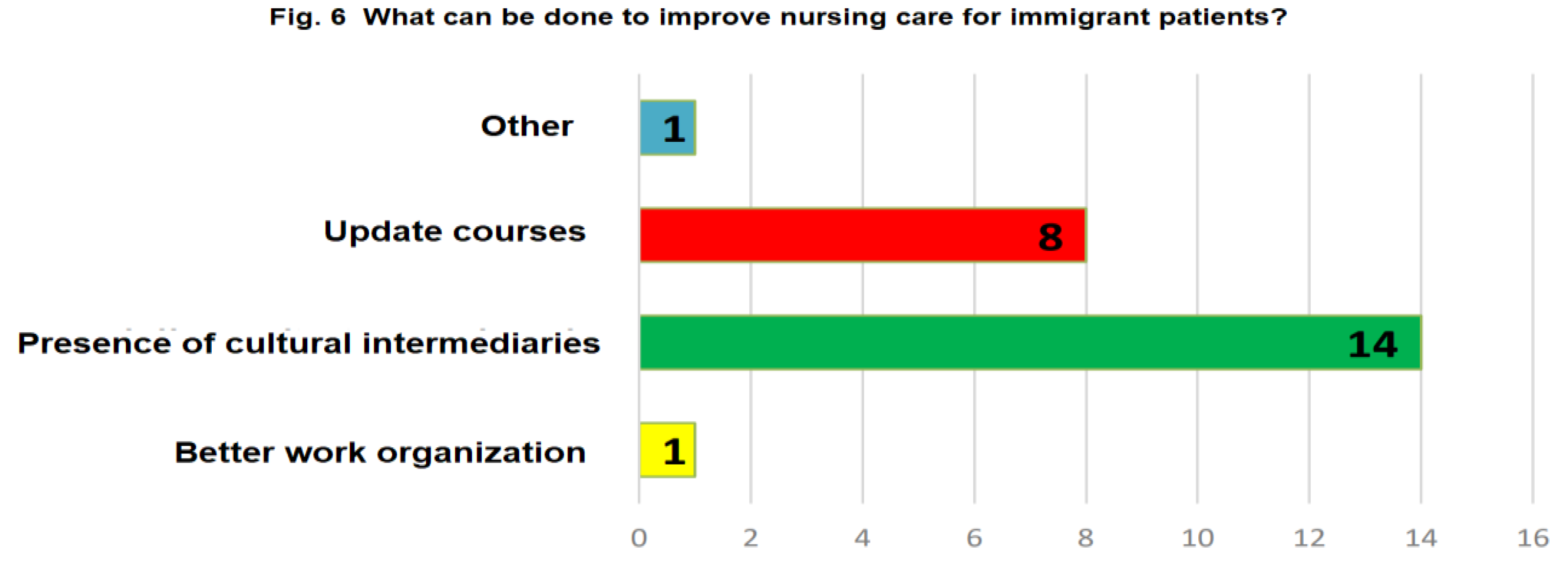 Fig. 6 What can be done to improve nursing care for immigrant patients?

Other
1

Update courses
8

Presence of cultural intermediaries
14

Better work organization
1

0 2 4 6 8 10 12 14 16